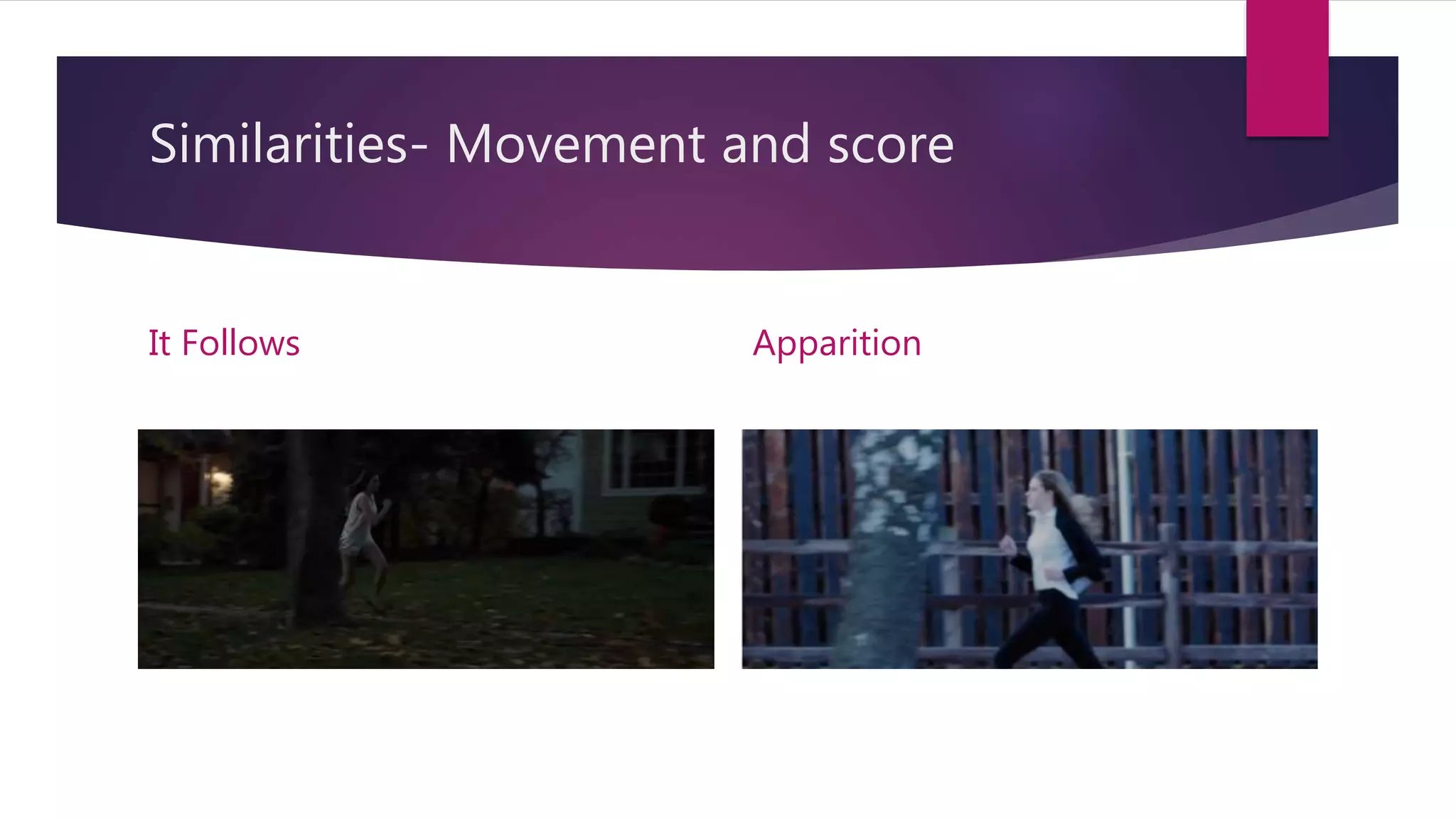 Similarities- Movement and score

It Follows

Apparition